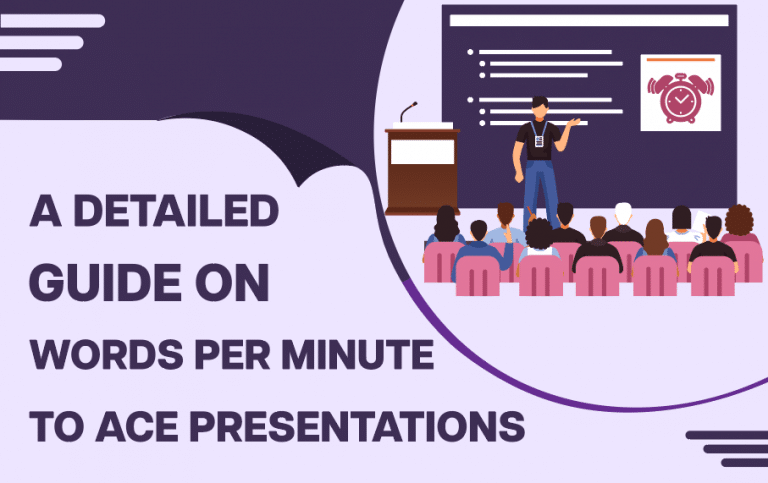 A DETAILED GUIDE ON WORDS PER MINUTE TO ACE PRESENTATIONS